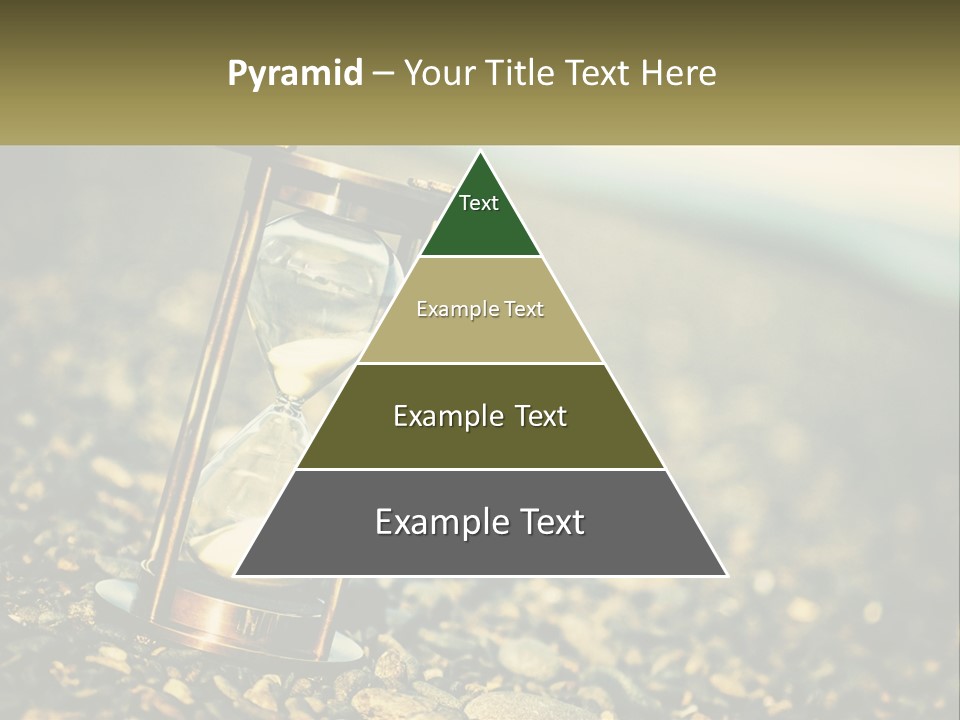 Pyramid – Your Title Text Here

Text

Example Text

Example Text

Example Text